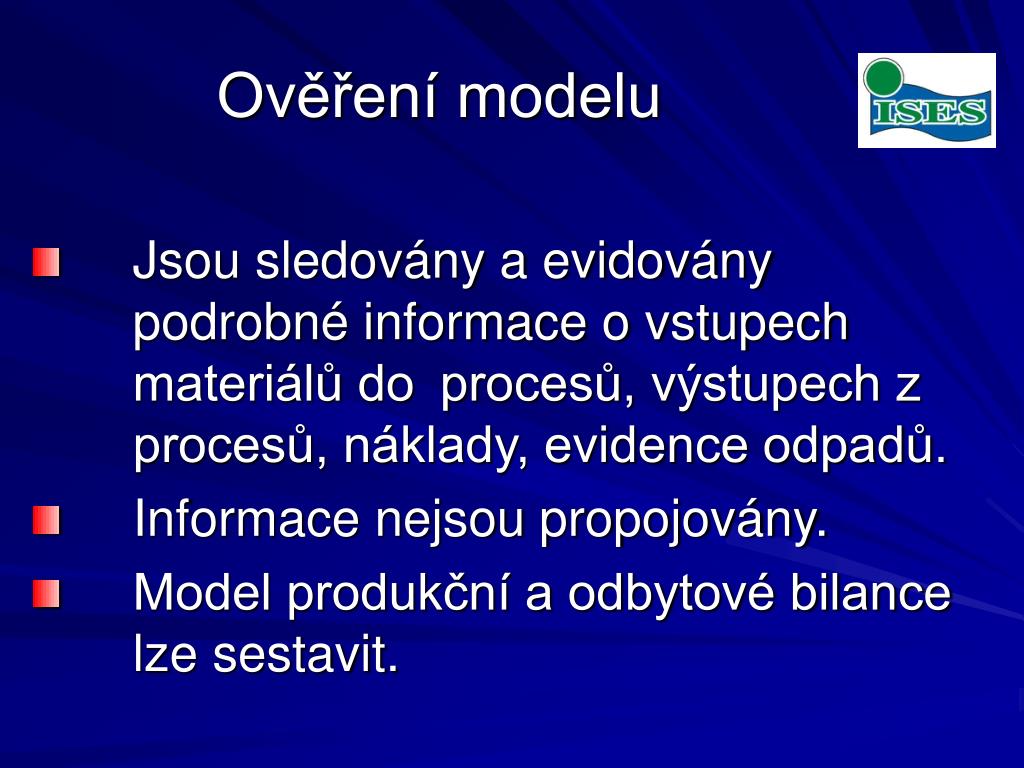 Ověření modelu

ISES

Jsou sledovány a evidovány podrobné informace o vstupech materiálů do procesů, výstupech z procesů, náklady, evidence odpadů.

Informace nejsou propojovány.

Model produkční a odbytové bilance lze sestavit.